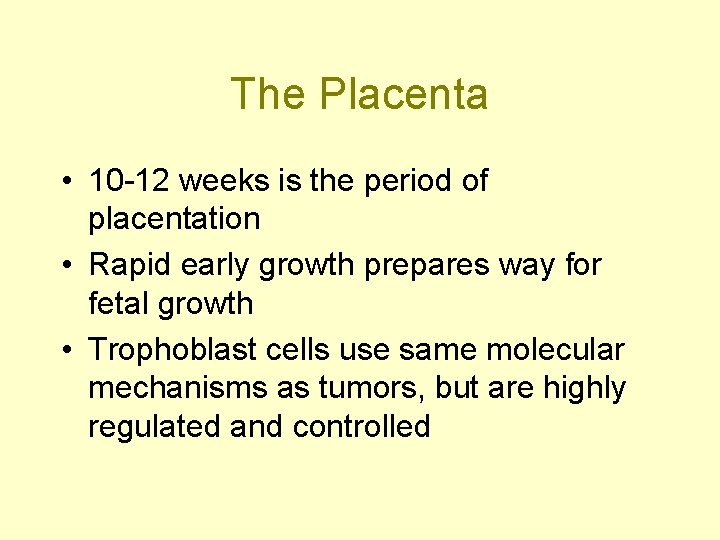 The Placenta

• 10-12 weeks is the period of placentation
• Rapid early growth prepares way for fetal growth
• Trophoblast cells use same molecular mechanisms as tumors, but are highly regulated and controlled